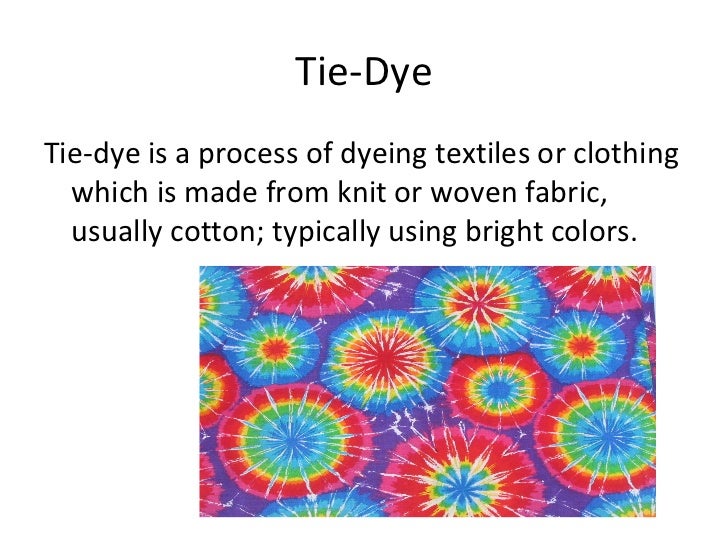 Tie-Dye

Tie-dye is a process of dyeing textiles or clothing which is made from knit or woven fabric, usually cotton; typically using bright colors.